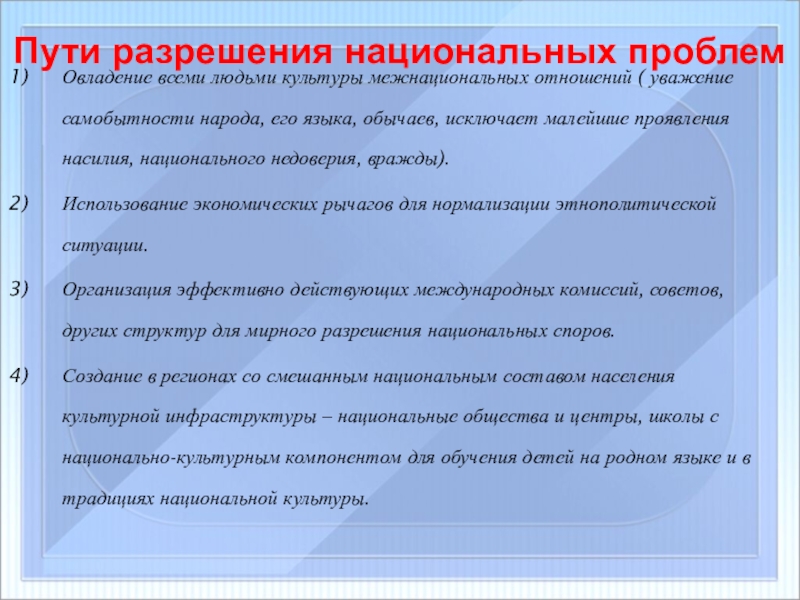 Пути разрешения национальных проблем

1) Овладение всеми людьми культуры межнациональных отношений ( уважение самобытности народа, его языка, обычаев, исключает малейшие проявления насилия, национального недоверия, вражды).

2) Использование экономических рычагов для нормализации этнополитической ситуации.

3) Организация эффективно действующих международных комиссий, советов, других структур для мирного разрешения национальных споров.

4) Создание в регионах со смешанным национальным составом населения культурной инфраструктуры – национальные общества и центры, школы с национально-культурным компонентом для обучения детей на родном языке и в традициях национальной культуры.